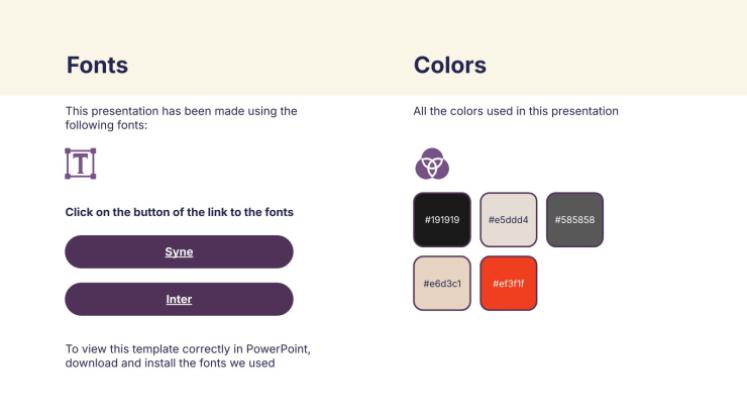 Fonts

This presentation has been made using the following fonts:

T

Click on the button of the link to the fonts

Syne

Inter

To view this template correctly in PowerPoint, download and install the fonts we used

Colors

All the colors used in this presentation

#191919

#e5ddd4

#585858

#e6d3c1

#ef3f1f